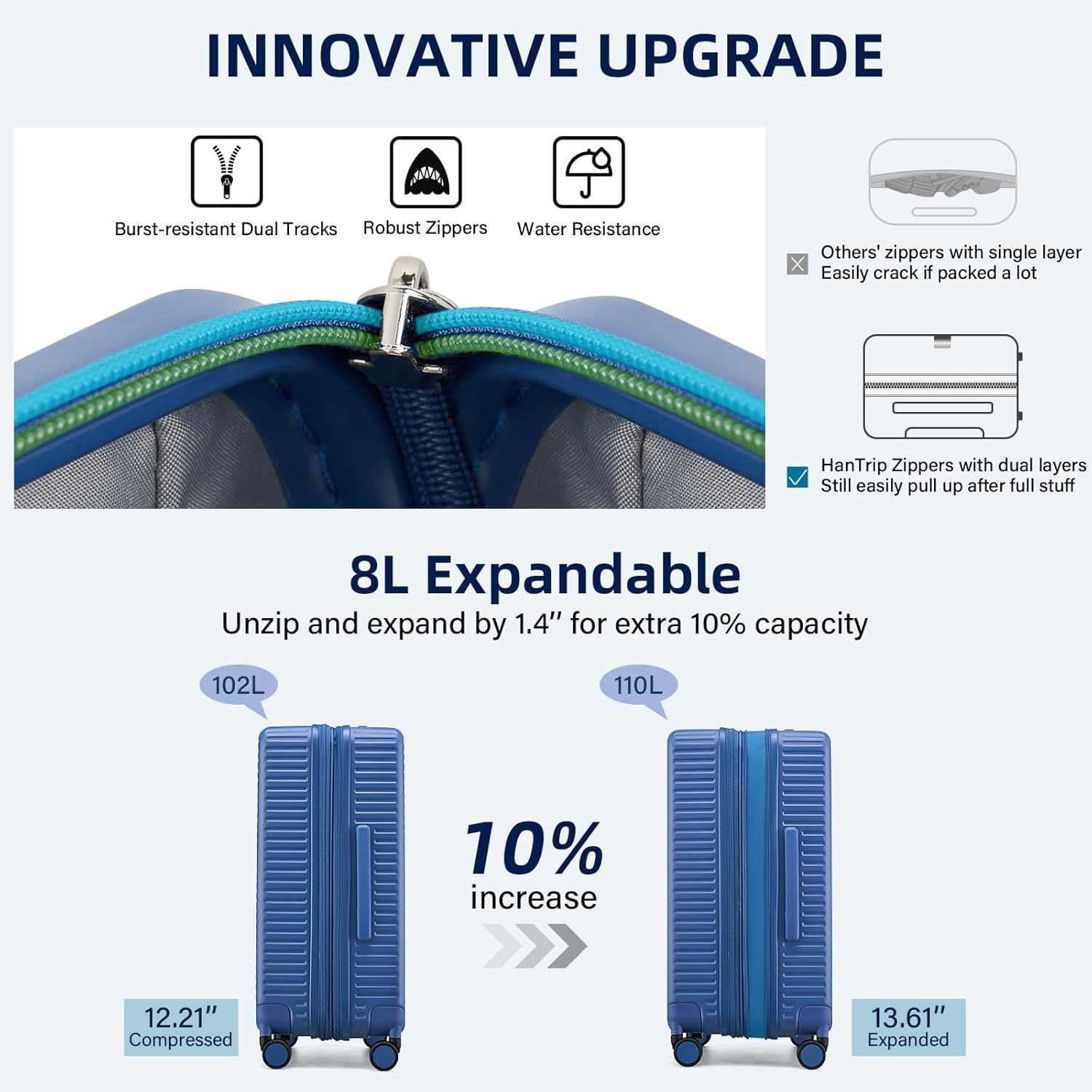 INNOVATIVE UPGRADE

Burst-resistant Dual Tracks

Robust Zippers

Water Resistance

Others' zippers with single layer
Easily crack if packed a lot

HanTrip Zippers with dual layers
Still easily pull up after full stuff

8L Expandable

Unzip and expand by 1.4″ for extra 10% capacity

102L

110L

10%
increase

12.21″
Compressed

13.61″
Expanded